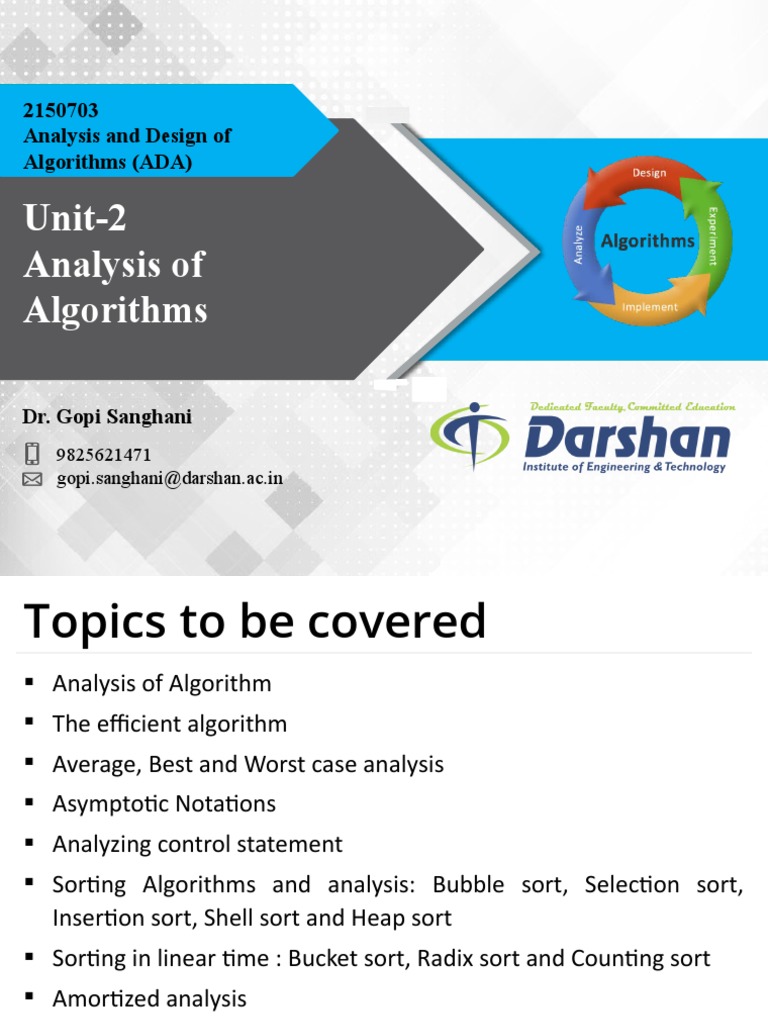 2150703
Analysis and Design of Algorithms (ADA)

Unit-2
Analysis of Algorithms

Design
Experiment
Implement
Analyze
Algorithms

Dr. Gopi Sanghani

9825621471
gopi.sanghani@darshan.ac.in

Dedicated Faculty, Committed Education
Darshan
Institute of Engineering & Technology

Topics to be covered

▪ Analysis of Algorithm
▪ The efficient algorithm
▪ Average, Best and Worst case analysis
▪ Asymptotic Notations
▪ Analyzing control statement
▪ Sorting Algorithms and analysis: Bubble sort, Selection sort, Insertion sort, Shell sort and Heap sort
▪ Sorting in linear time : Bucket sort, Radix sort and Counting sort
▪ Amortized analysis